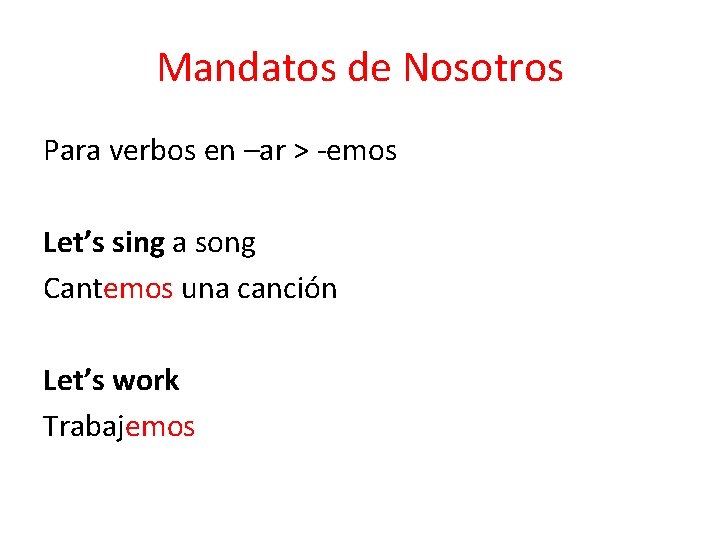 Mandatos de Nosotros

Para verbos en –ar > -emos

Let’s sing a song
Cantemos una canción

Let’s work
Trabajemos